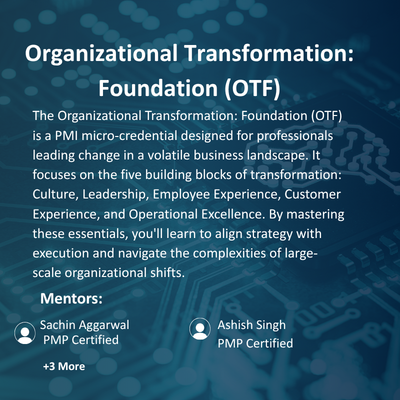 Organizational Transformation: Foundation (OTF)

The Organizational Transformation: Foundation (OTF) is a PMI micro-credential designed for professionals leading change in a volatile business landscape. It focuses on the five building blocks of transformation: Culture, Leadership, Employee Experience, Customer Experience, and Operational Excellence. By mastering these essentials, you'll learn to align strategy with execution and navigate the complexities of large-scale organizational shifts.

Mentors:

Sachin Aggarwal
PMP Certified

Ashish Singh
PMP Certified

+3 More